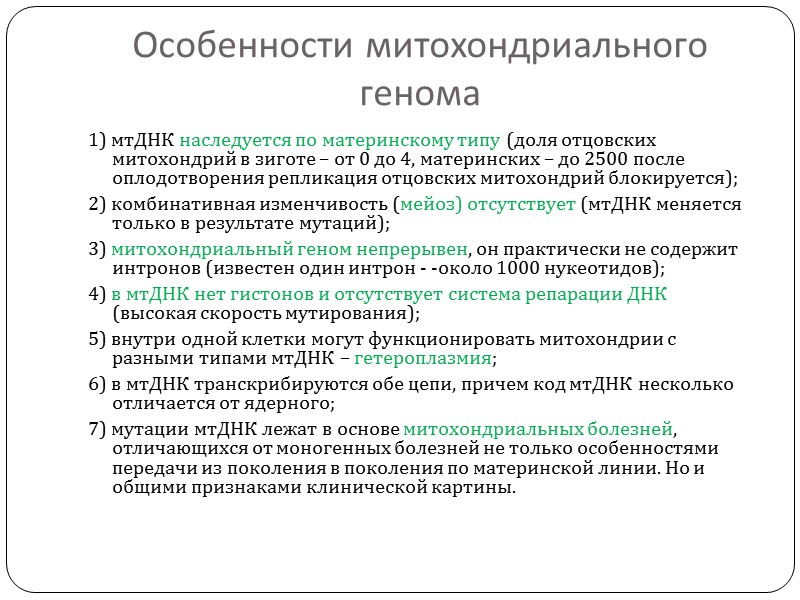 Особенности митохондриального генома

1) мтДНК наследуется по материнскому типу (доля отцовских митохондрий в зиготе – от 0 до 4, материнских – до 2500 после оплодотворения репликация отцовских митохондрий блокируется);

2) комбинативная изменчивость (мейоз) отсутствует (мтДНК меняется только в результате мутаций);

3) митохондриальный геном непрерывен, он практически не содержит интронов (известен один интрон - -около 1000 нукеотидов);

4) в мтДНК нет гистонов и отсутствует система репарации ДНК (высокая скорость мутирования);

5) внутри одной клетки могут функционировать митохондрии с разными типами мтДНК – гетероплазмия;

6) в мтДНК транскрибируются обе цепи, причем код мтДНК несколько отличается от ядерного;

7) мутации мтДНК лежат в основе митохондриальных болезней, отличающихся от моногенных болезней не только особенностями передачи из поколения в поколения по материнской линии. Но и общими признаками клинической картины.